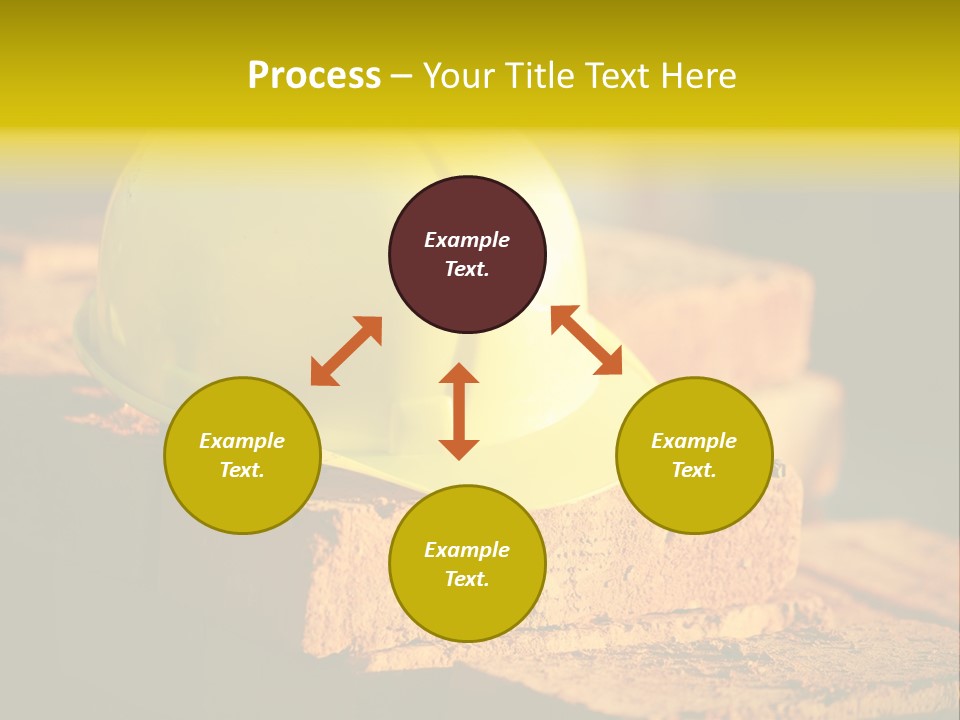 Process – Your Title Text Here

Example Text.

Example Text.

Example Text.

Example Text.